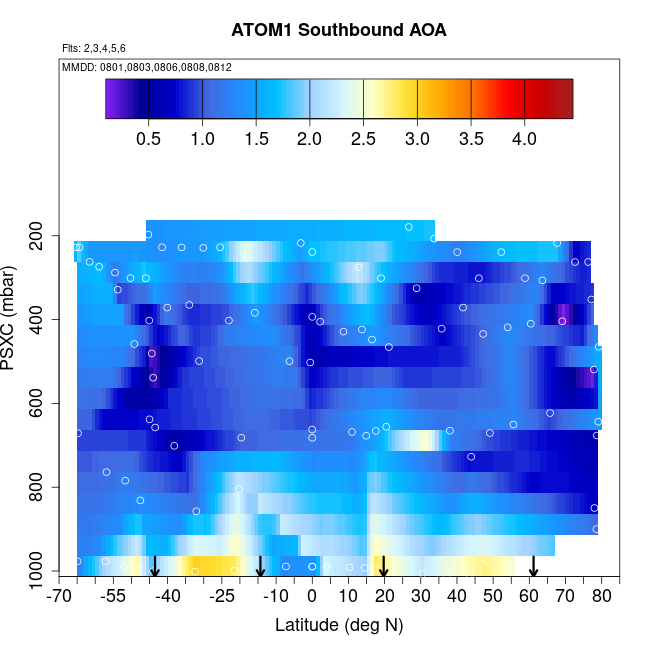 ATOM1 Southbound AOA

Flts: 2,3,4,5,6

MMDD: 0801,0803,0806,0808,0812

0.5 1.0 1.5 2.0 2.5 3.0 3.5 4.0

PSXC (mbar)

200
400
600
800
1000

-70 -55 -40 -25 -10 0 10 20 30 40 50 60 70 80

Latitude (deg N)